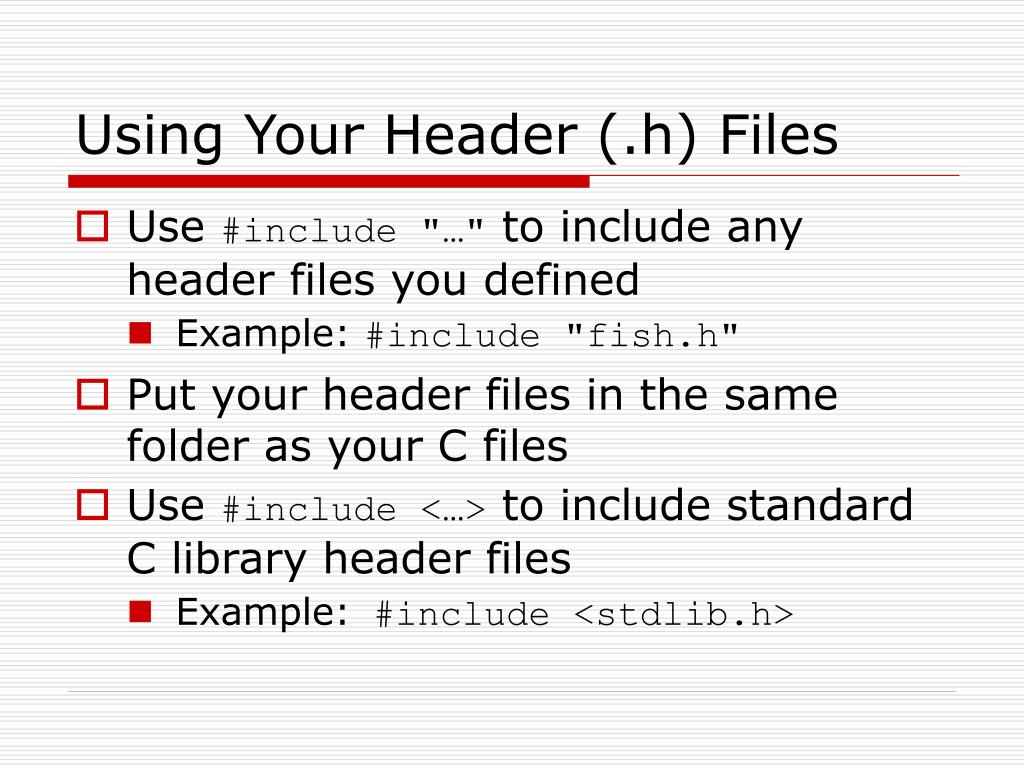 Using Your Header (.h) Files

Use #include "…" to include any header files you defined

Example: #include "fish.h"

Put your header files in the same folder as your C files

Use #include <…> to include standard C library header files

Example: #include <stdlib.h>